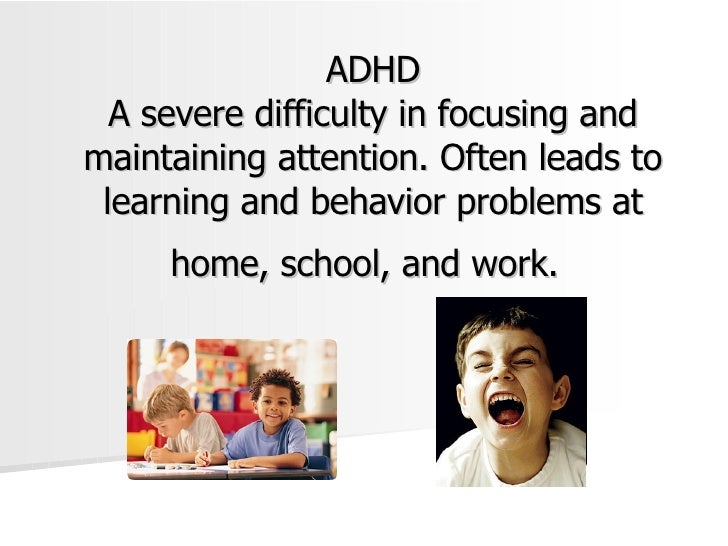 ADHD
A severe difficulty in focusing and maintaining attention. Often leads to learning and behavior problems at home, school, and work.